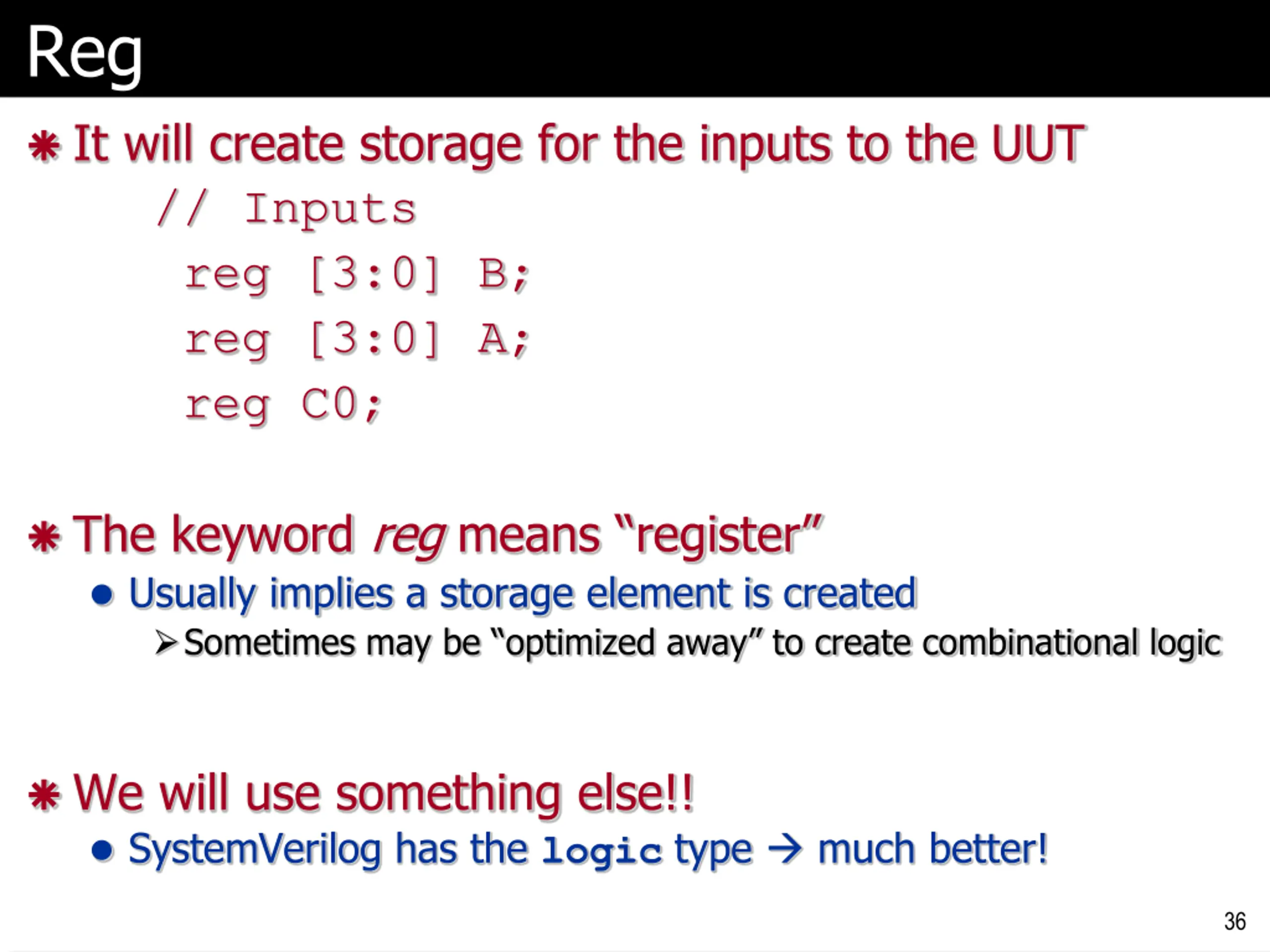 Reg

It will create storage for the inputs to the UUT

// Inputs
reg [3:0] B;
reg [3:0] A;
reg C0;

The keyword reg means “register”

Usually implies a storage element is created

Sometimes may be “optimized away” to create combinational logic

We will use something else!!

SystemVerilog has the logic type → much better!

36